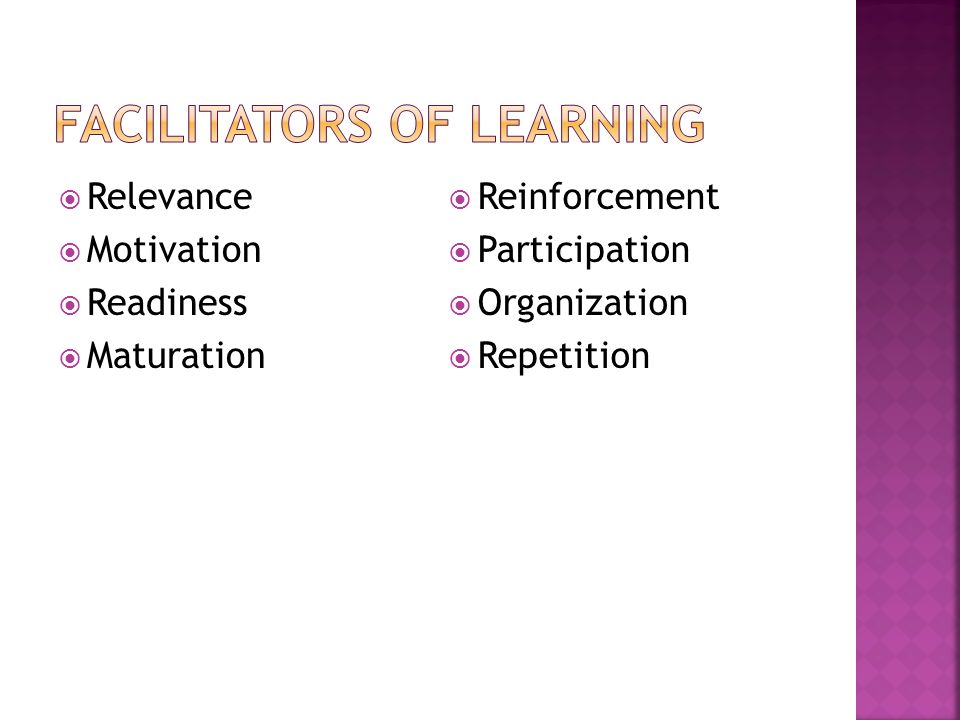 FACILITATORS OF LEARNING

Relevance
Motivation
Readiness
Maturation

Reinforcement
Participation
Organization
Repetition